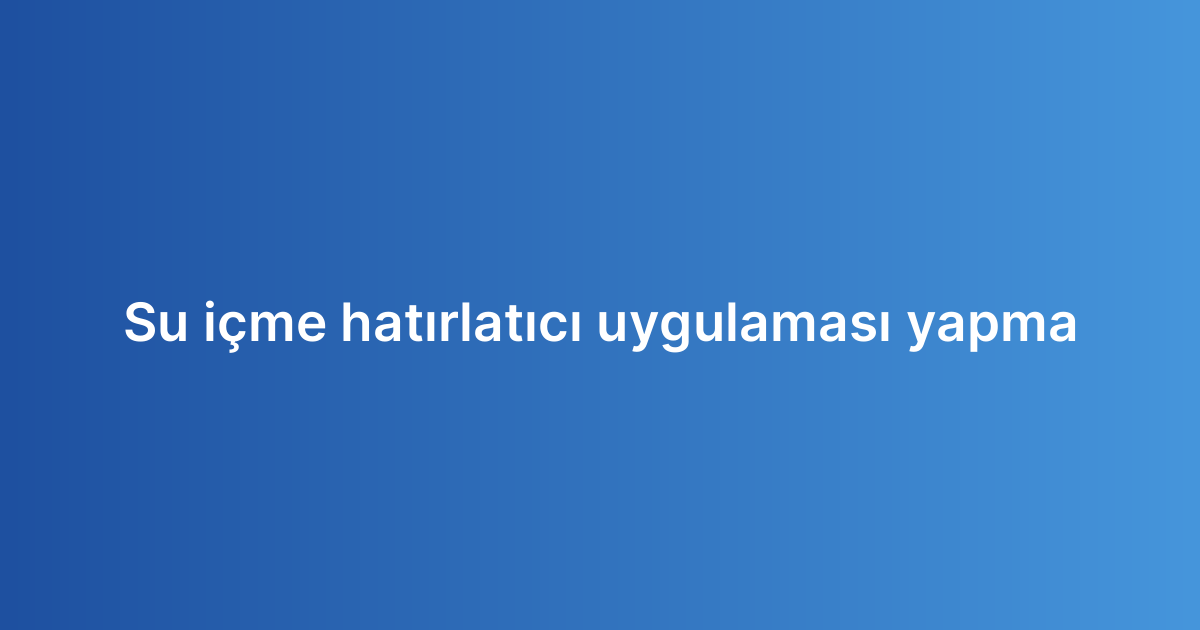 Su içme hatırlatıcı uygulaması yapma